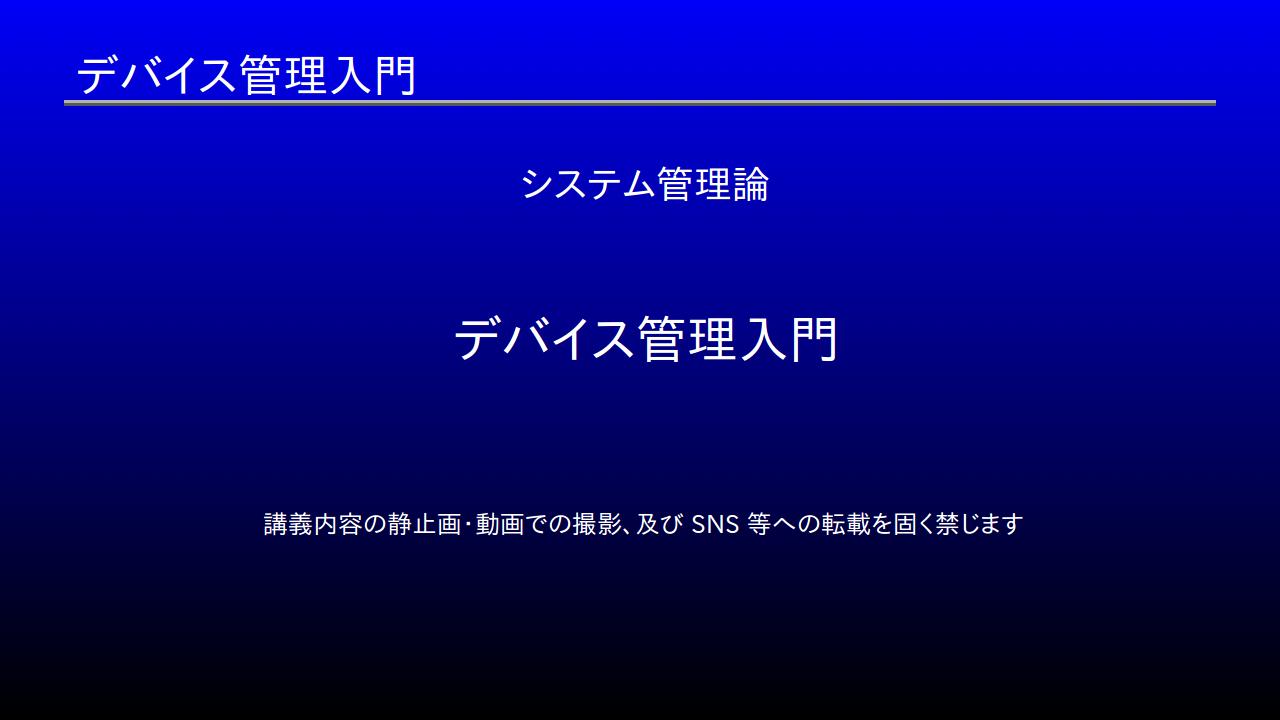 デバイス管理入門

システム管理論

デバイス管理入門

講義内容の静止画・動画での撮影、及び SNS 等への転載を固く禁じます